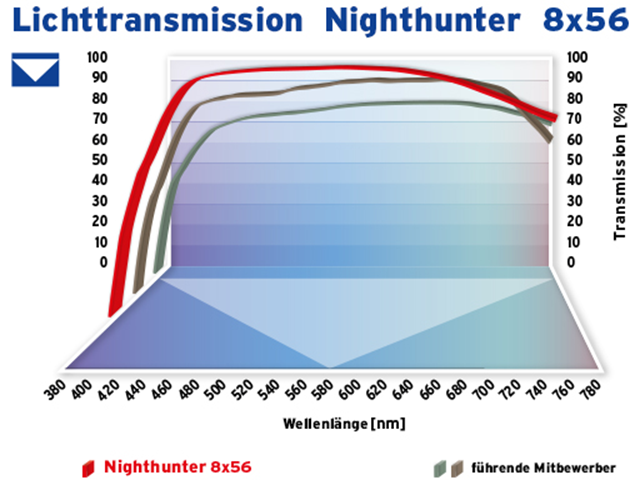 Lichttransmission Nighthunter 8x56

100
90
80
70
60
50
40
30
20
10
0

100
90
80
70
60
50
40
30
20
10
0

Transmission [%]

380 400 420 440 460 480 500 520 540 560 580 600 620 640 660 680 700 720 740 760 780

Wellenlänge [nm]

Nighthunter 8x56

führende Mitbewerber